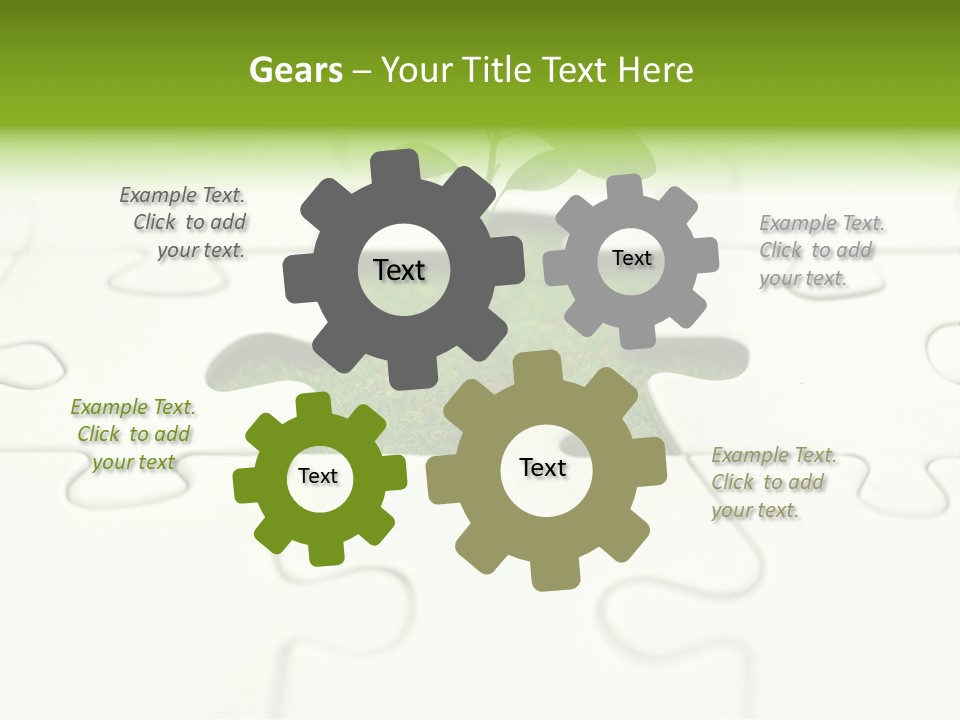 Gears – Your Title Text Here

Example Text. Click to add your text.

Text

Text

Example Text. Click to add your text.

Example Text. Click to add your text

Text

Text

Example Text. Click to add your text.